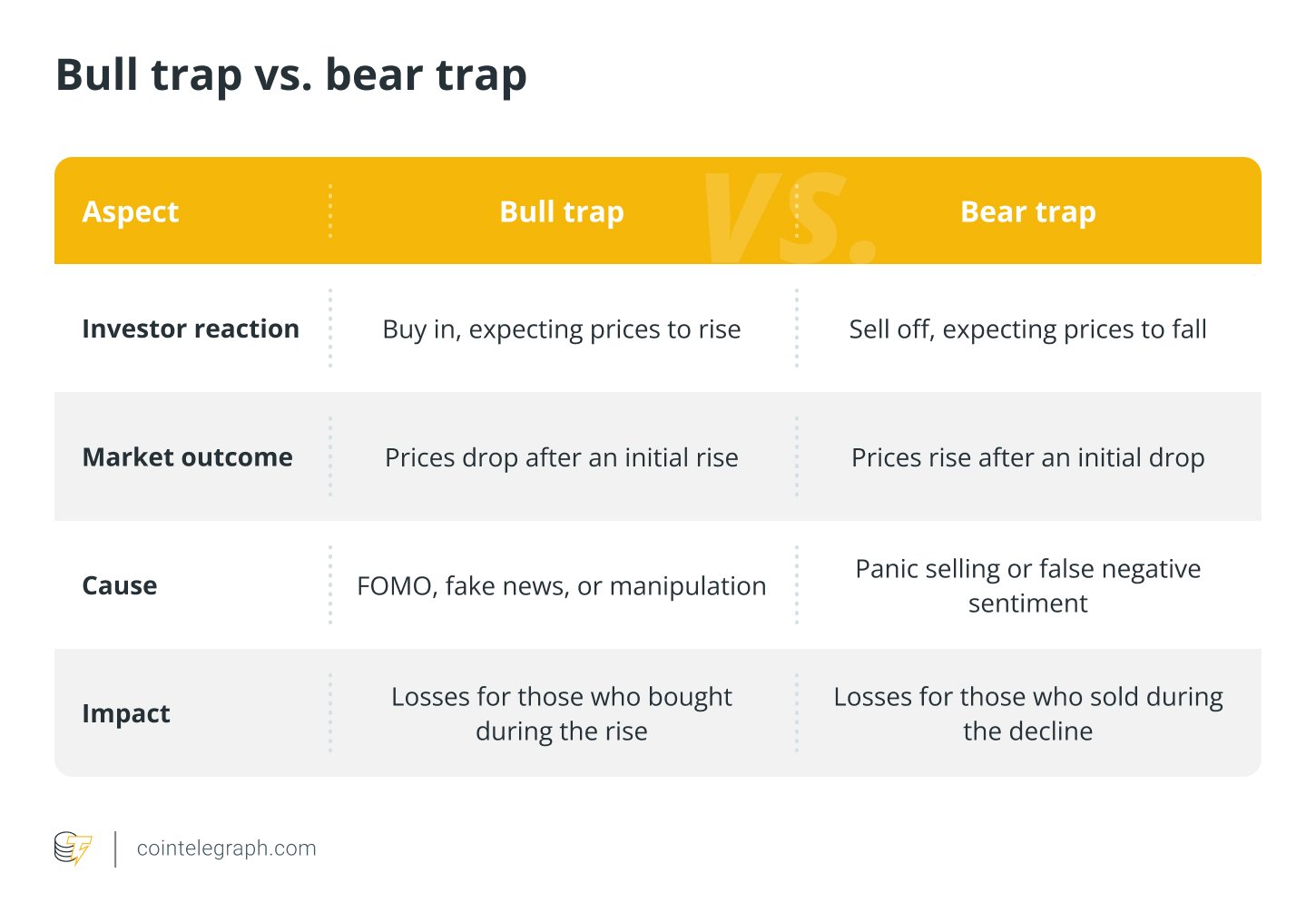 Bull trap vs. bear trap

| Aspect | Bull trap | Bear trap |
|---|---|---|
| Investor reaction | Buy in, expecting prices to rise | Sell off, expecting prices to fall |
| Market outcome | Prices drop after an initial rise | Prices rise after an initial drop |
| Cause | FOMO, fake news, or manipulation | Panic selling or false negative sentiment |
| Impact | Losses for those who bought during the rise | Losses for those who sold during the decline |

VS.

cointelegraph.com